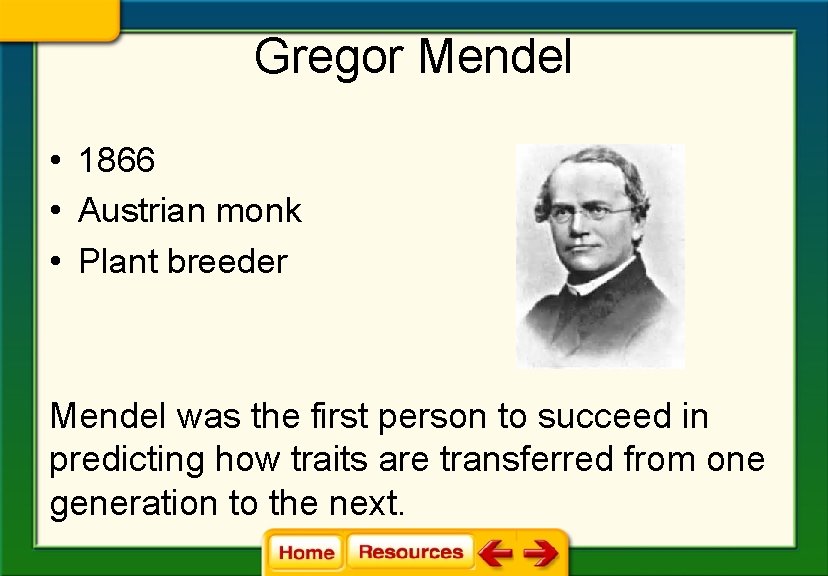 Gregor Mendel

• 1866
• Austrian monk
• Plant breeder

Mendel was the first person to succeed in predicting how traits are transferred from one generation to the next.

Home Resources